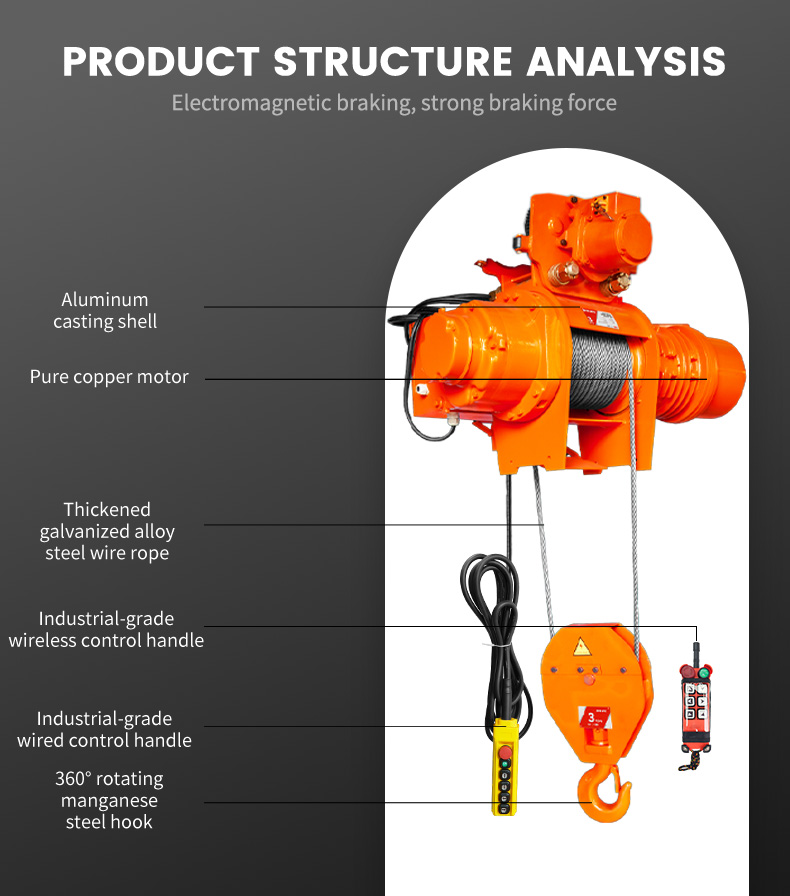 PRODUCT STRUCTURE ANALYSIS

Electromagnetic braking, strong braking force

Aluminum casting shell

Pure copper motor

Thickened galvanized alloy steel wire rope

Industrial-grade wireless control handle

Industrial-grade wired control handle

360° rotating manganese steel hook

3